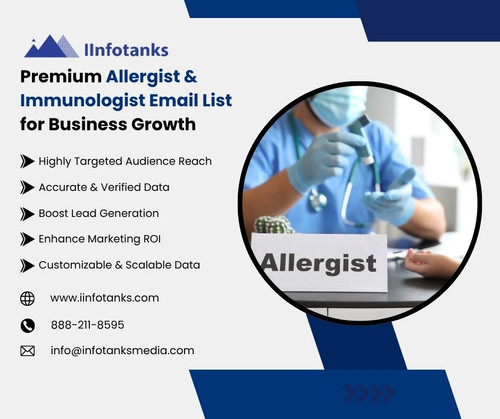 IInfotanks

Premium Allergist & Immunologist Email List for Business Growth

Highly Targeted Audience Reach

Accurate & Verified Data

Boost Lead Generation

Enhance Marketing ROI

Customizable & Scalable Data

www.iinfotanks.com

888-211-8595

info@infotanksmedia.com

Allergist